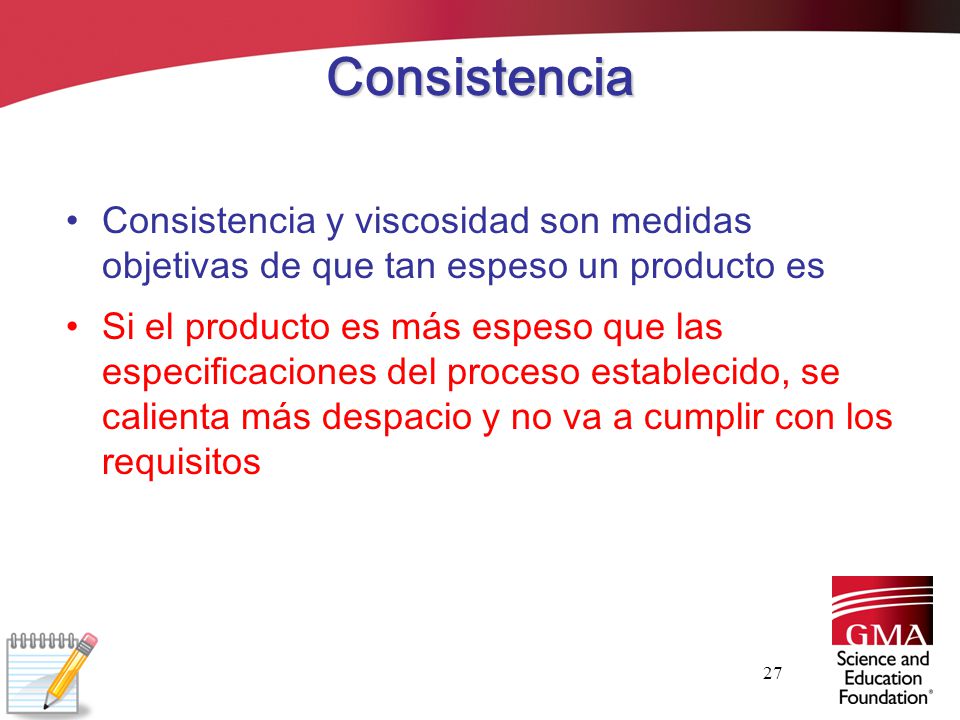 Consistencia

• Consistencia y viscosidad son medidas objetivas de que tan espeso un producto es

• Si el producto es más espeso que las especificaciones del proceso establecido, se calienta más despacio y no va a cumplir con los requisitos

27

GMA
Science and Education Foundation®